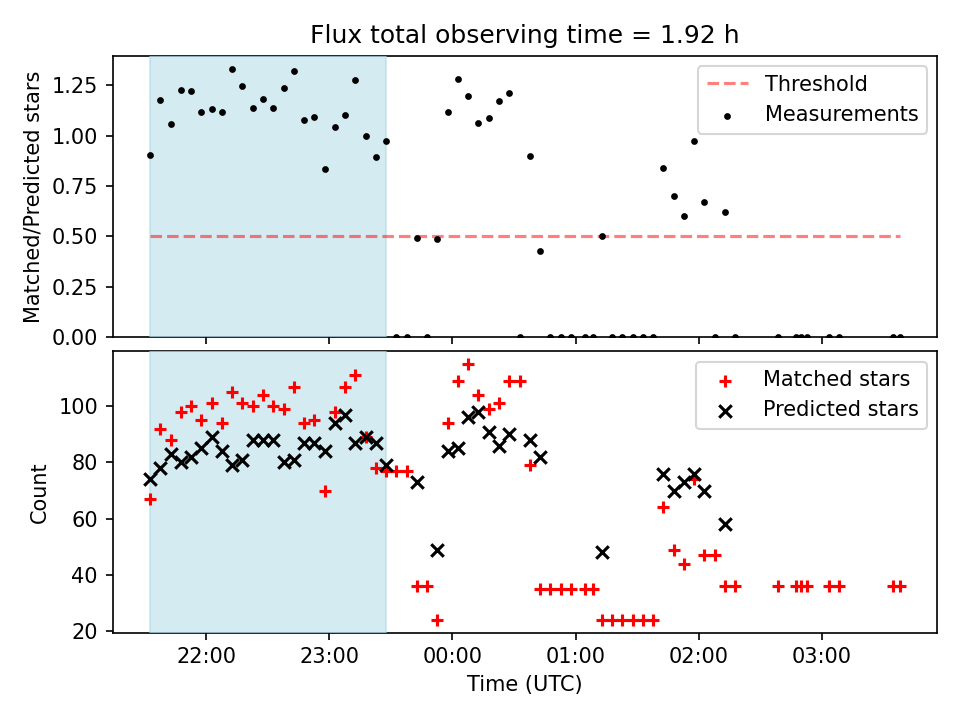 Flux total observing time = 1.92 h

Matched/Predicted stars

1.25
1.00
0.75
0.50
0.25
0.00

Threshold
Measurements

Count

100
80
60
40
20

Matched stars
Predicted stars

22:00
23:00
00:00
01:00
02:00
03:00

Time (UTC)